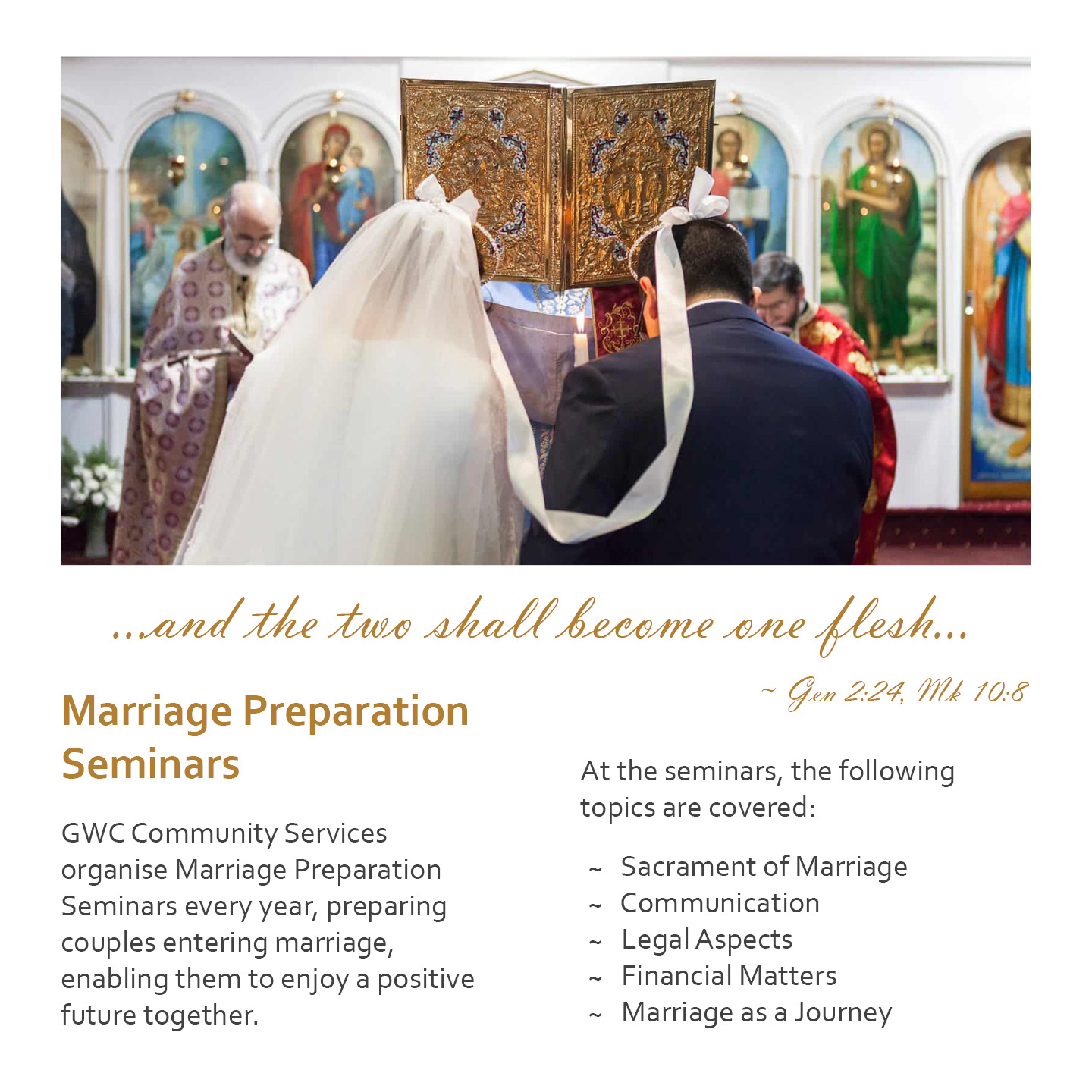 ...and the two shall become one flesh...

~ Gen 2:24, Mk 10:8

Marriage Preparation Seminars

GWC Community Services organise Marriage Preparation Seminars every year, preparing couples entering marriage, enabling them to enjoy a positive future together.

At the seminars, the following topics are covered:

~ Sacrament of Marriage
~ Communication
~ Legal Aspects
~ Financial Matters
~ Marriage as a Journey